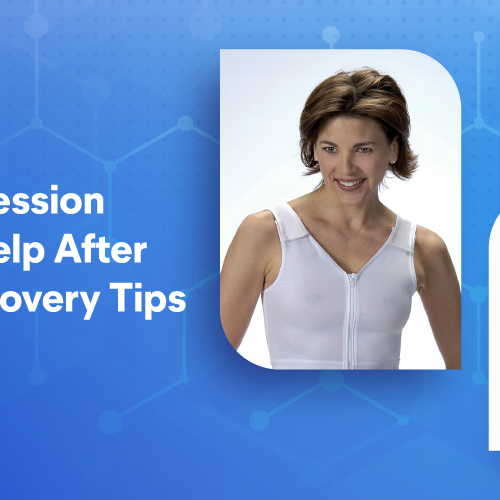 ession
elp After
overy Tips